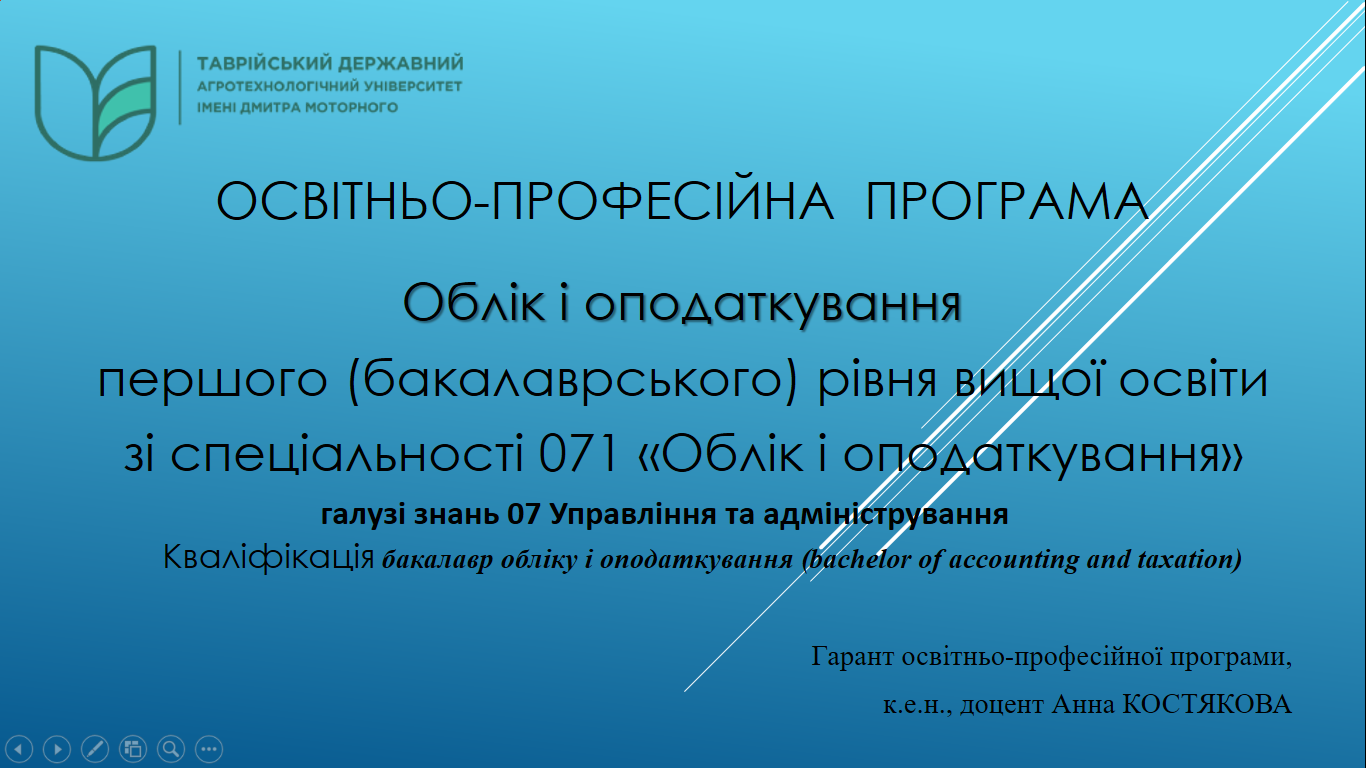 ТАВРІЙСЬКИЙ ДЕРЖАВНИЙ
АГРОТЕХНОЛОГІЧНИЙ УНІВЕРСИТЕТ
ІМЕНІ ДМИТРА МОТОРНОГО

ОСВІТНЬО-ПРОФЕСІЙНА ПРОГРАМА

Облік і оподаткування

першого (бакалаврського) рівня вищої освіти
зі спеціальності 071 «Облік і оподаткування»

галузі знань 07 Управління та адміністрування

Кваліфікація бакалавр обліку і оподаткування (bachelor of accounting and taxation)

Гарант освітньо-професійної програми,
к.е.н., доцент Анна КОСТЯКОВА